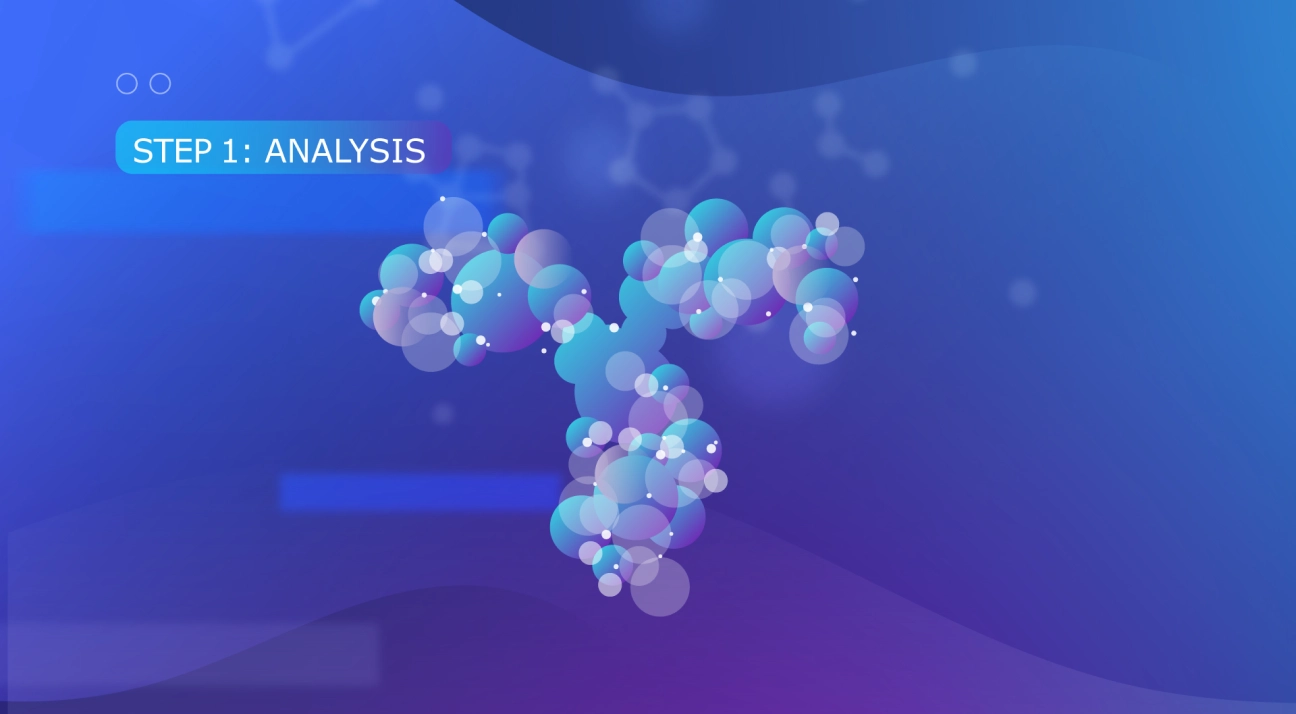 STEP 1: ANALYSIS